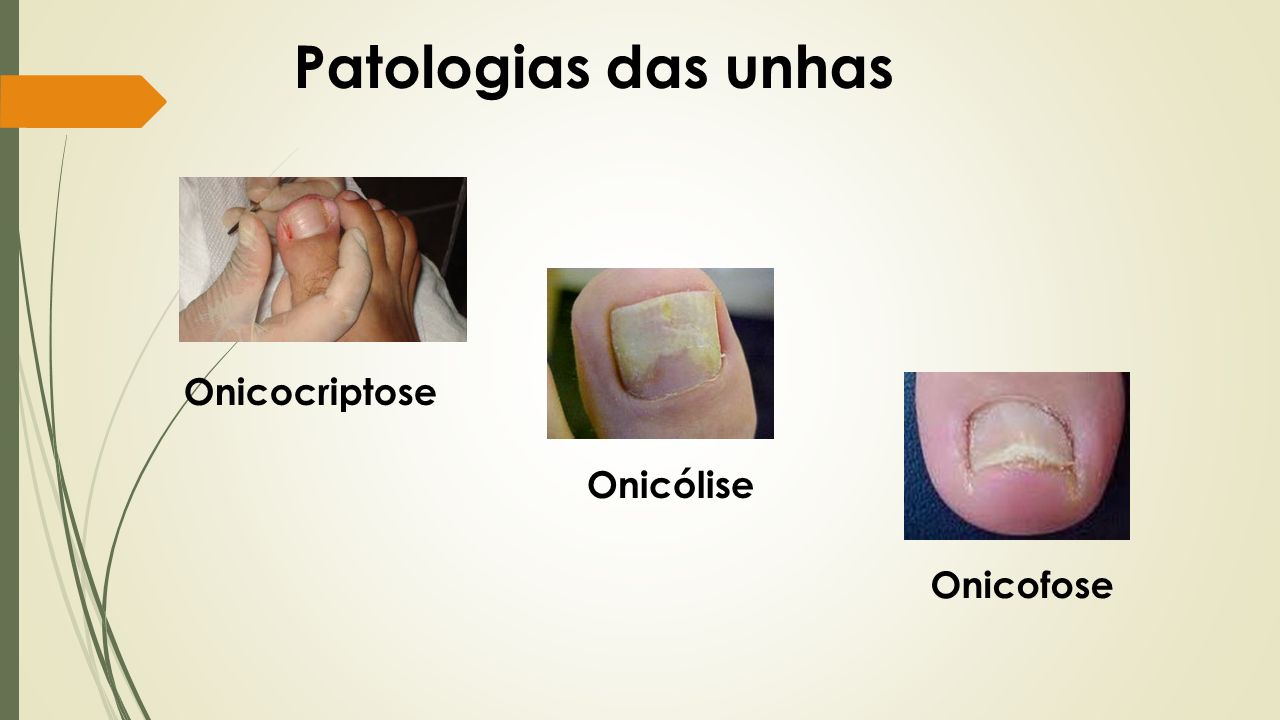 Patologias das unhas

Onicocriptose

Onicólise

Onicofose